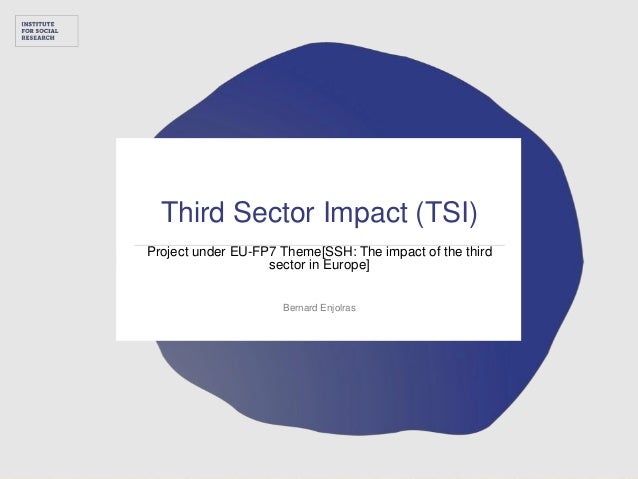 INSTITUTE
FOR SOCIAL
RESEARCH

Third Sector Impact (TSI)

Project under EU-FP7 Theme[SSH: The impact of the third sector in Europe]

Bernard Enjolras